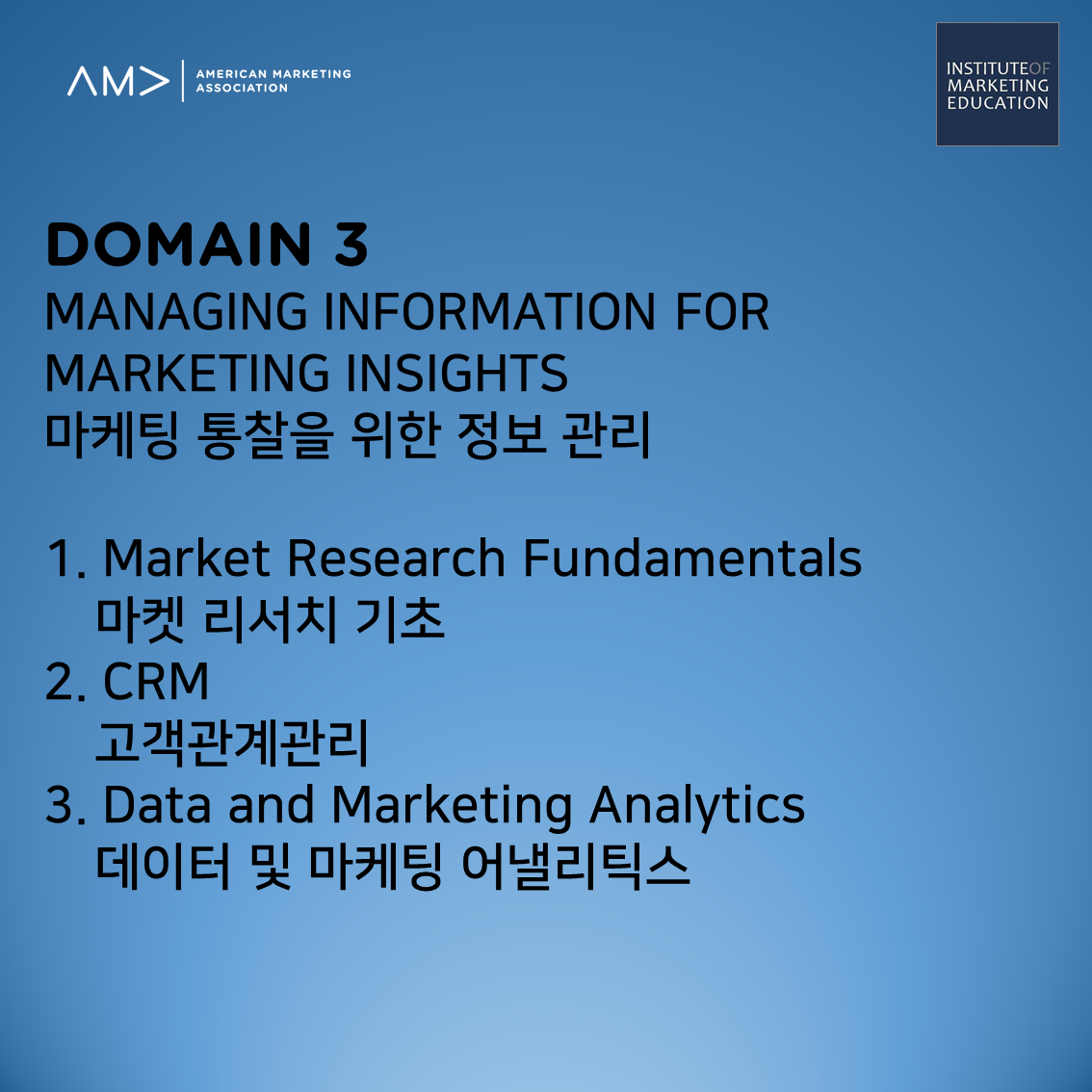 AM> AMERICAN MARKETING ASSOCIATION

INSTITUTEOF MARKETING EDUCATION

DOMAIN 3
MANAGING INFORMATION FOR MARKETING INSIGHTS
마케팅 통찰을 위한 정보 관리

1. Market Research Fundamentals
마켓 리서치 기초
2. CRM
고객관계관리
3. Data and Marketing Analytics
데이터 및 마케팅 어낼리틱스